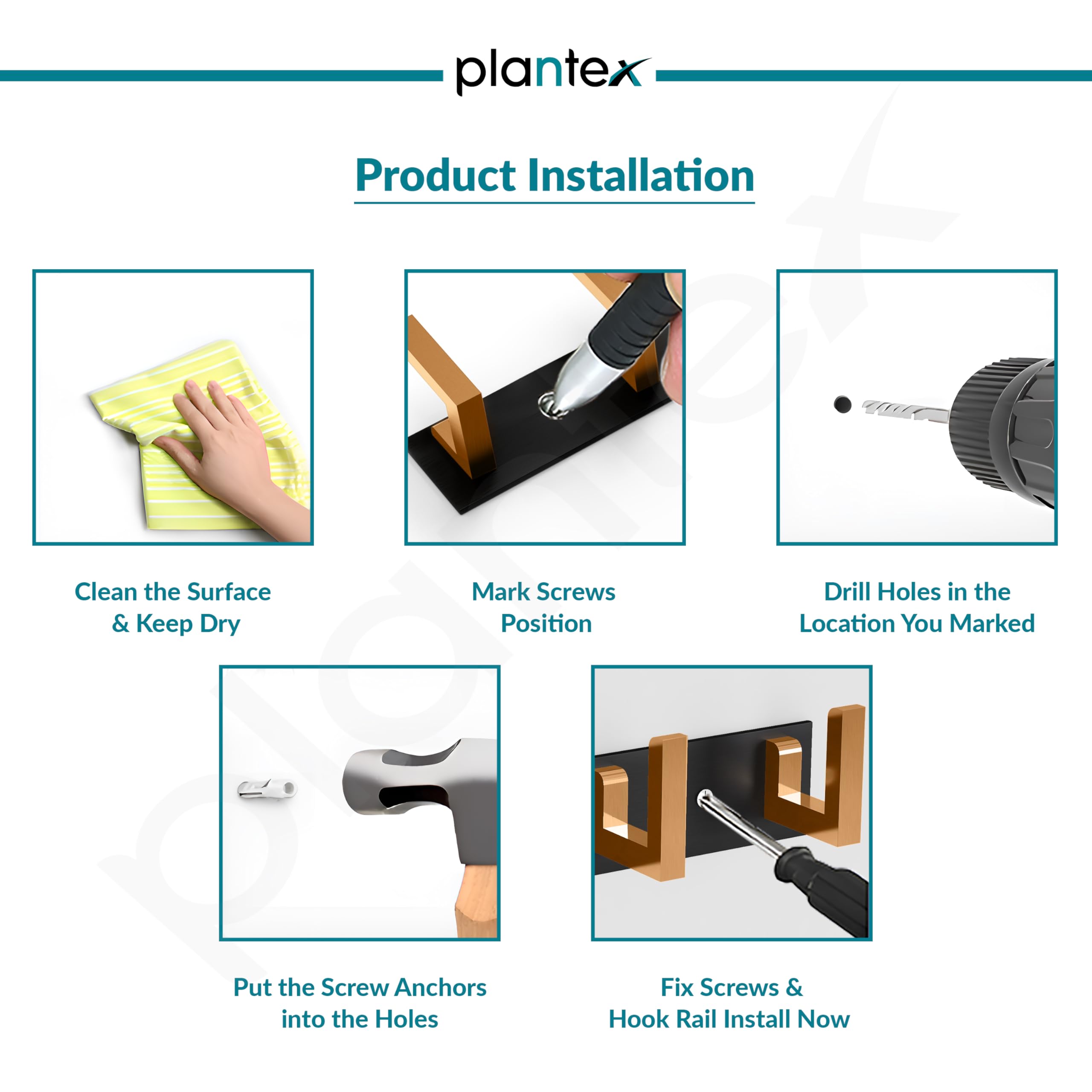 plantex

Product Installation

Clean the Surface & Keep Dry

Mark Screws Position

Drill Holes in the Location You Marked

Put the Screw Anchors into the Holes

Fix Screws & Hook Rail Install Now